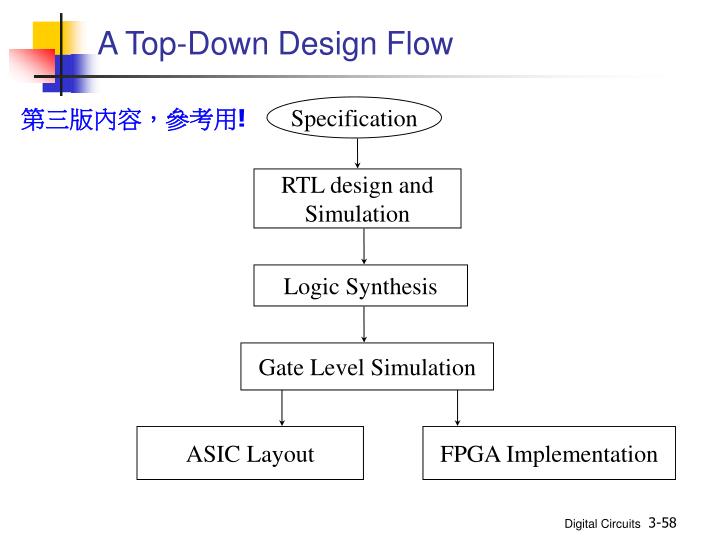 A Top-Down Design Flow

第三版內容，參考用!

Specification

RTL design and Simulation

Logic Synthesis

Gate Level Simulation

ASIC Layout

FPGA Implementation

Digital Circuits 3-58